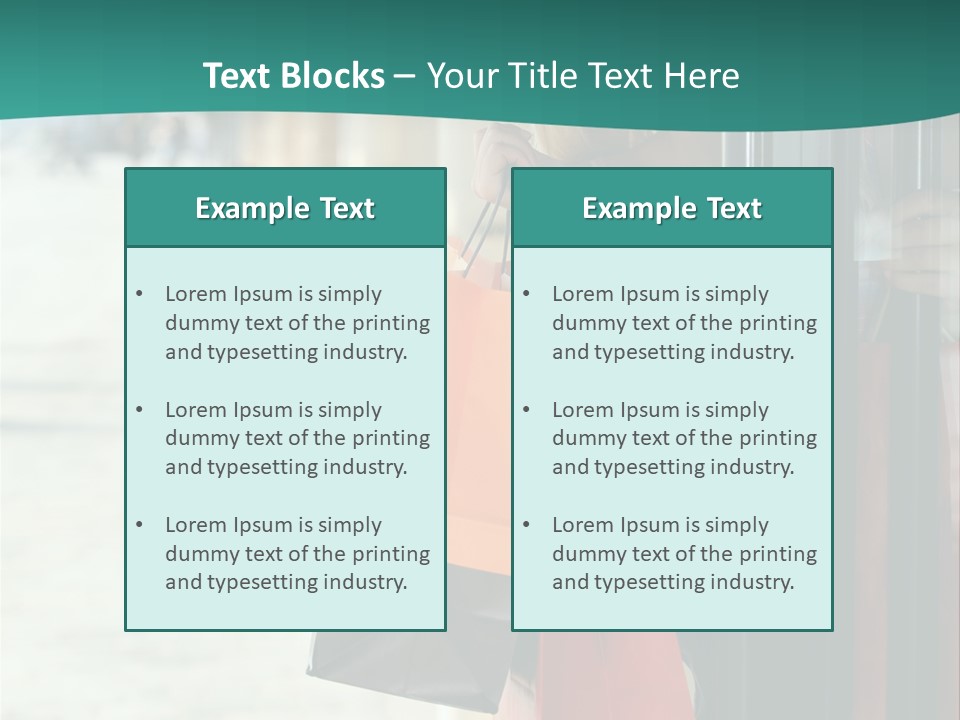 Text Blocks – Your Title Text Here

Example Text

• Lorem Ipsum is simply dummy text of the printing and typesetting industry.

• Lorem Ipsum is simply dummy text of the printing and typesetting industry.

• Lorem Ipsum is simply dummy text of the printing and typesetting industry.

Example Text

• Lorem Ipsum is simply dummy text of the printing and typesetting industry.

• Lorem Ipsum is simply dummy text of the printing and typesetting industry.

• Lorem Ipsum is simply dummy text of the printing and typesetting industry.